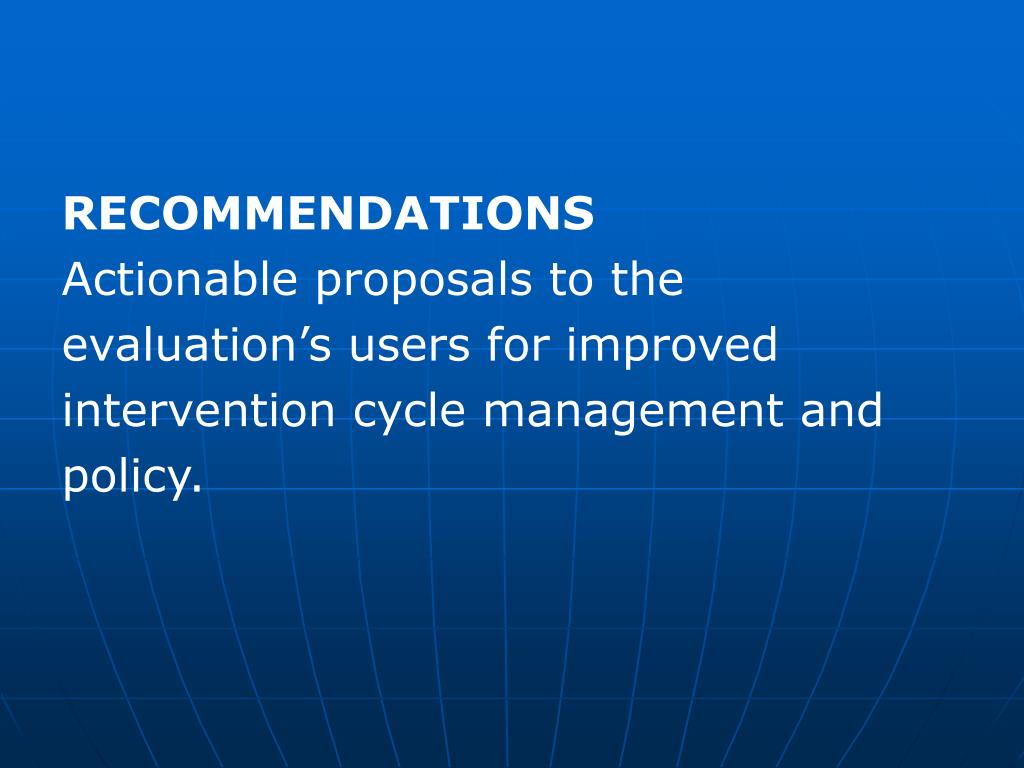 RECOMMENDATIONS
Actionable proposals to the evaluation’s users for improved intervention cycle management and policy.